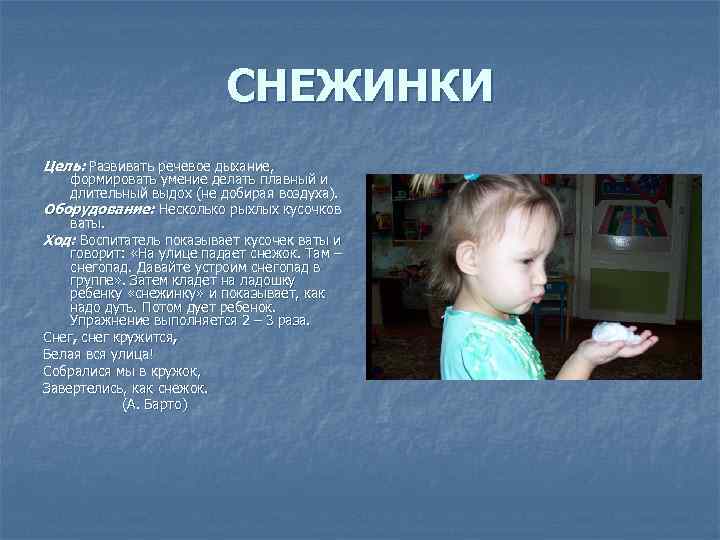 СНЕЖИНКИ

Цель: Развивать речевое дыхание, формировать умение делать плавный и длительный выдох (не добирая воздуха).

Оборудование: Несколько рыхлых кусочков ваты.

Ход: Воспитатель показывает кусочек ваты и говорит: «На улице падает снежок. Там – снегопад. Давайте устроим снегопад в группе». Затем кладет на ладошку ребенку «снежинку» и показывает, как надо дуть. Потом дует ребенок. Упражнение выполняется 2 – 3 раза.

Снег, снег кружится,
Белая вся улица!
Собралися мы в кружок,
Завертелись, как снежок.
(А. Барто)